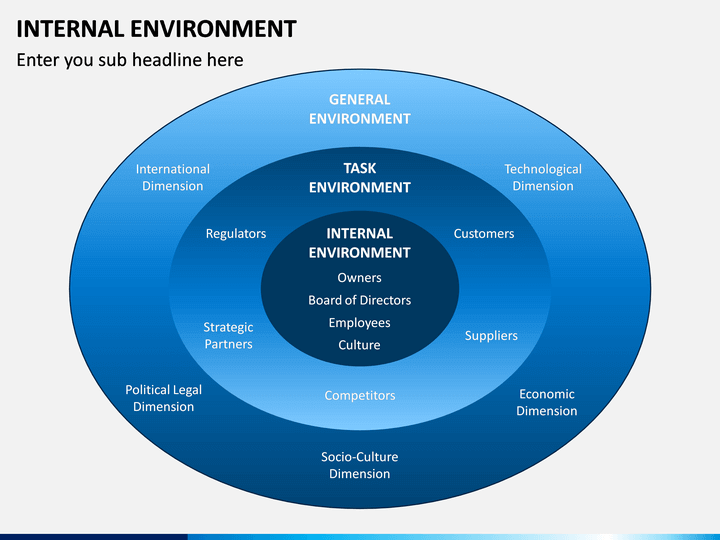 INTERNAL ENVIRONMENT

Enter you sub headline here

GENERAL ENVIRONMENT

International Dimension

Technological Dimension

TASK ENVIRONMENT

Regulators

Customers

INTERNAL ENVIRONMENT

Owners

Board of Directors

Employees

Culture

Strategic Partners

Suppliers

Competitors

Political Legal Dimension

Economic Dimension

Socio-Culture Dimension